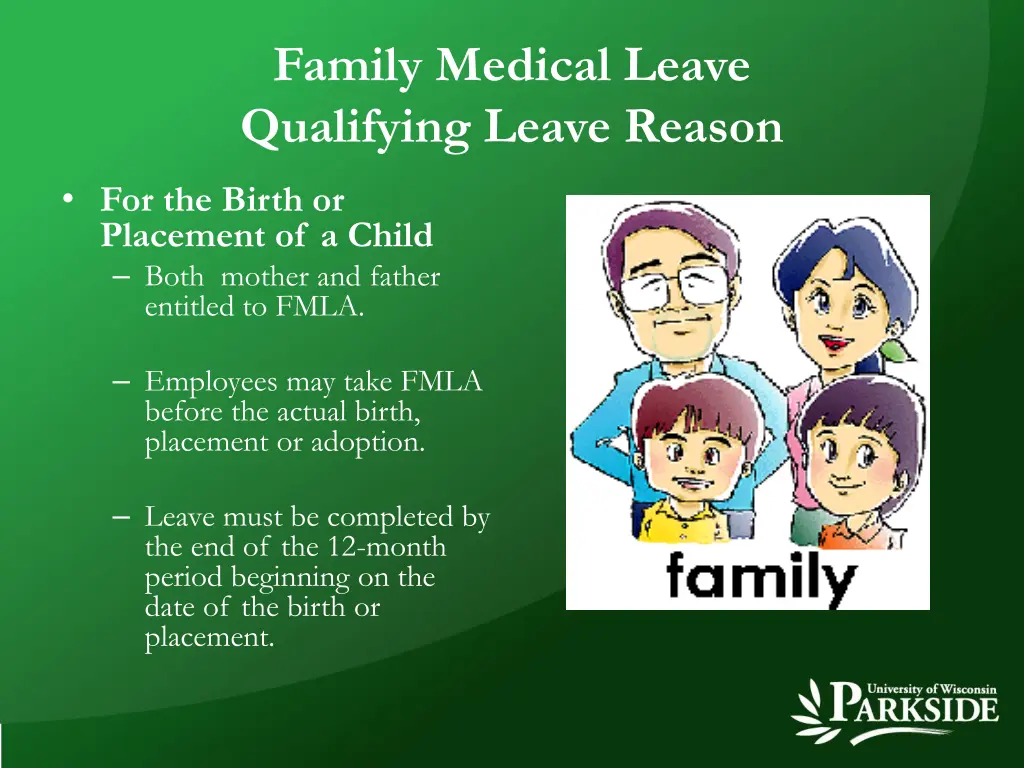 Family Medical Leave
Qualifying Leave Reason

• For the Birth or Placement of a Child
– Both mother and father entitled to FMLA.

– Employees may take FMLA before the actual birth, placement or adoption.

– Leave must be completed by the end of the 12-month period beginning on the date of the birth or placement.

family

University of Wisconsin
PARKSIDE